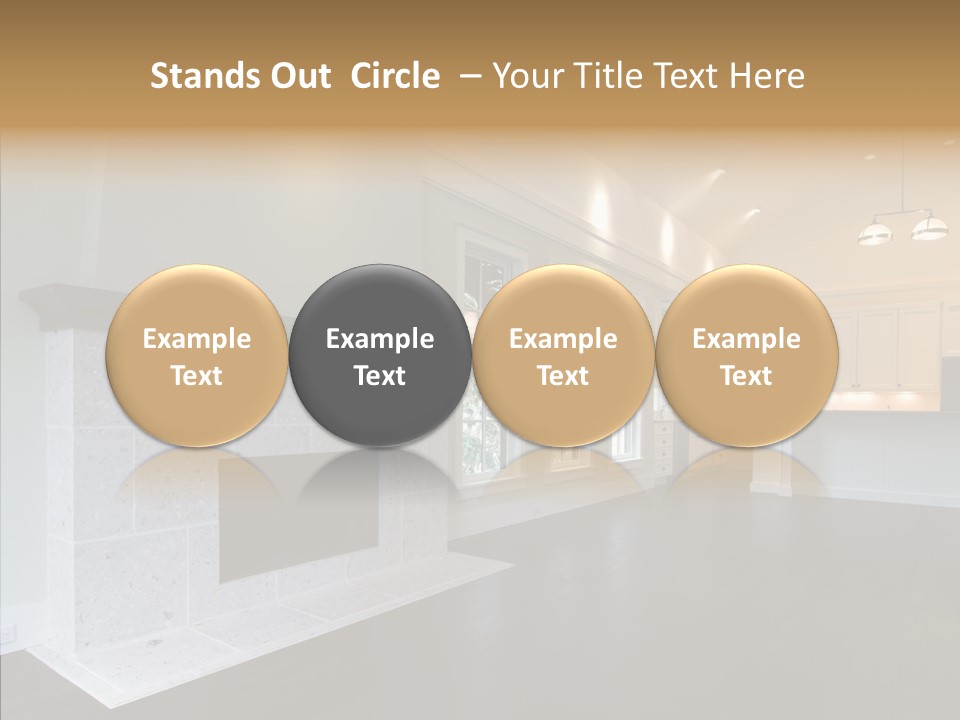 Stands Out Circle – Your Title Text Here

Example Text

Example Text

Example Text

Example Text